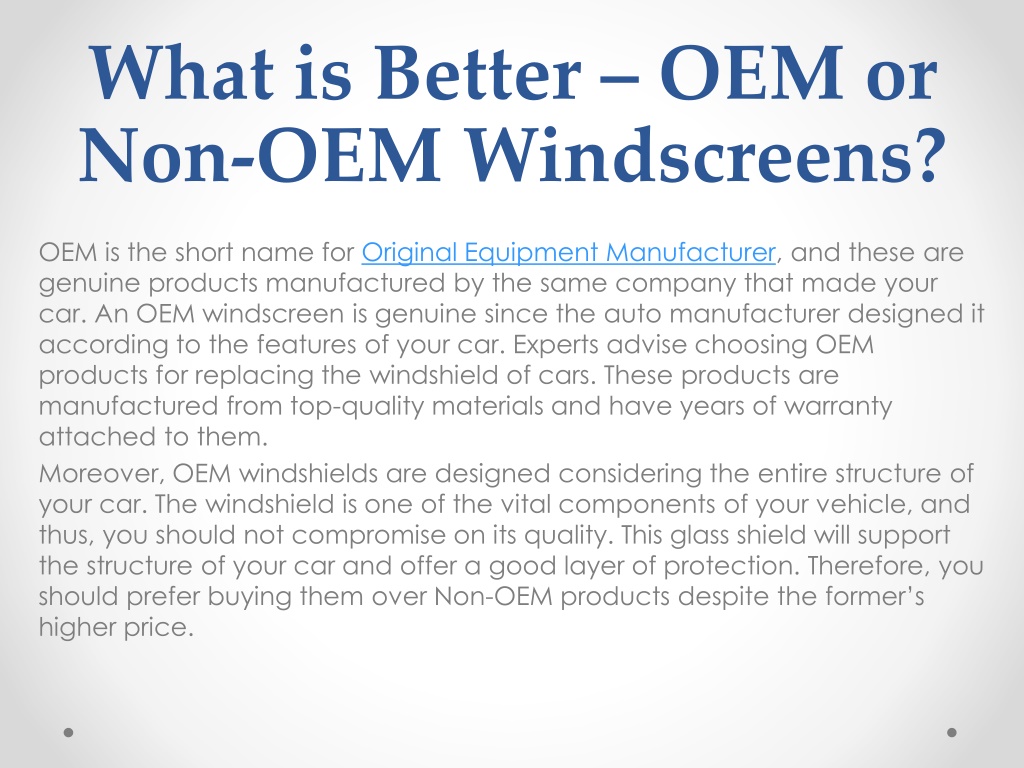 What is Better – OEM or Non-OEM Windscreens?

OEM is the short name for Original Equipment Manufacturer, and these are genuine products manufactured by the same company that made your car. An OEM windscreen is genuine since the auto manufacturer designed it according to the features of your car. Experts advise choosing OEM products for replacing the windshield of cars. These products are manufactured from top-quality materials and have years of warranty attached to them.

Moreover, OEM windshields are designed considering the entire structure of your car. The windshield is one of the vital components of your vehicle, and thus, you should not compromise on its quality. This glass shield will support the structure of your car and offer a good layer of protection. Therefore, you should prefer buying them over Non-OEM products despite the former's higher price.